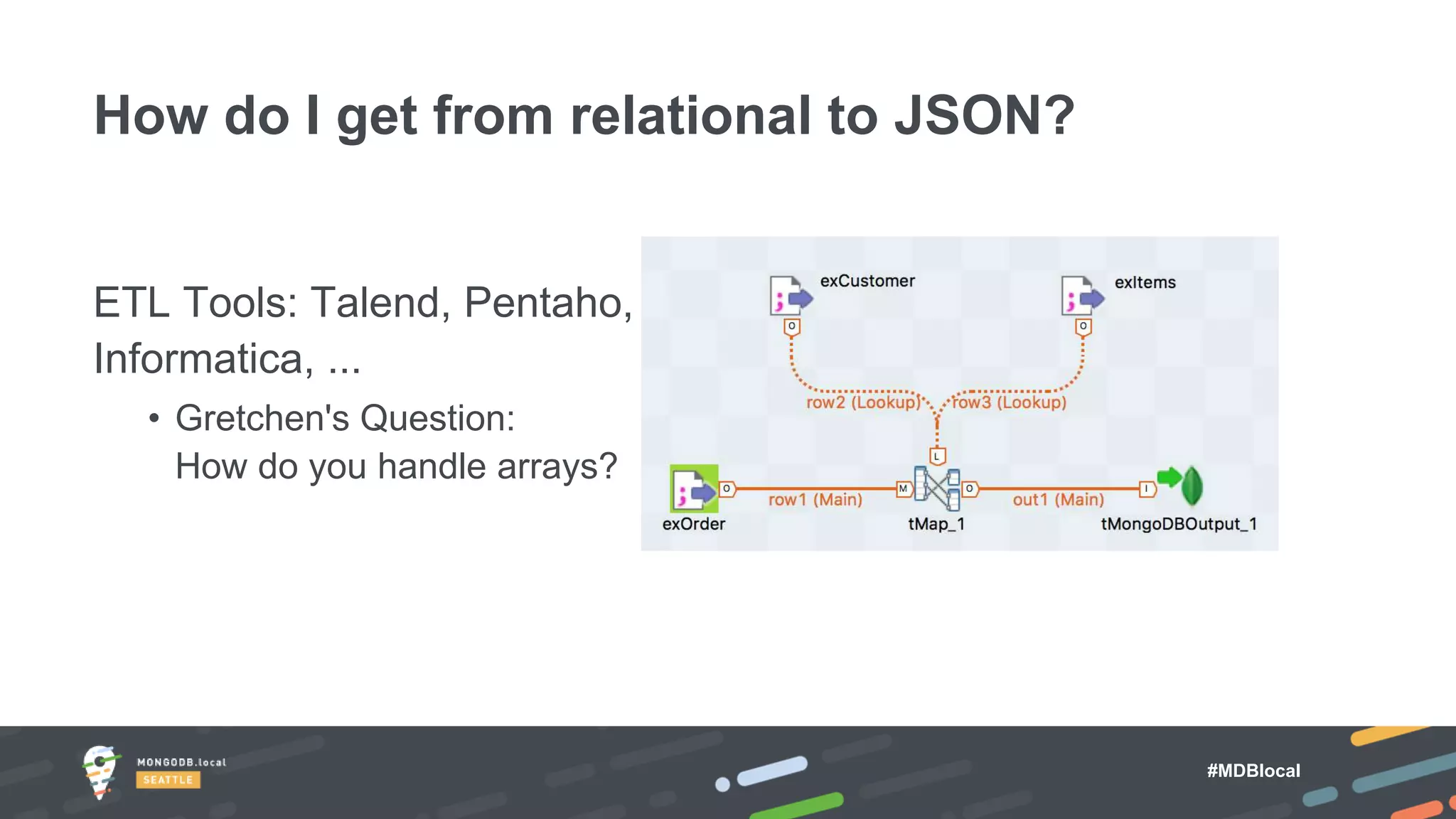 How do I get from relational to JSON?

ETL Tools: Talend, Pentaho, Informatica, ...

• Gretchen's Question: How do you handle arrays?

exCustomer

exItems

O

O

row2 (Lookup)

row3 (Lookup)

L

O

row1 (Main)

M

O

out1 (Main)

I

exOrder

tMap_1

tMongoDBOutput_1

MONGODB.local
SEATTLE

#MDBlocal